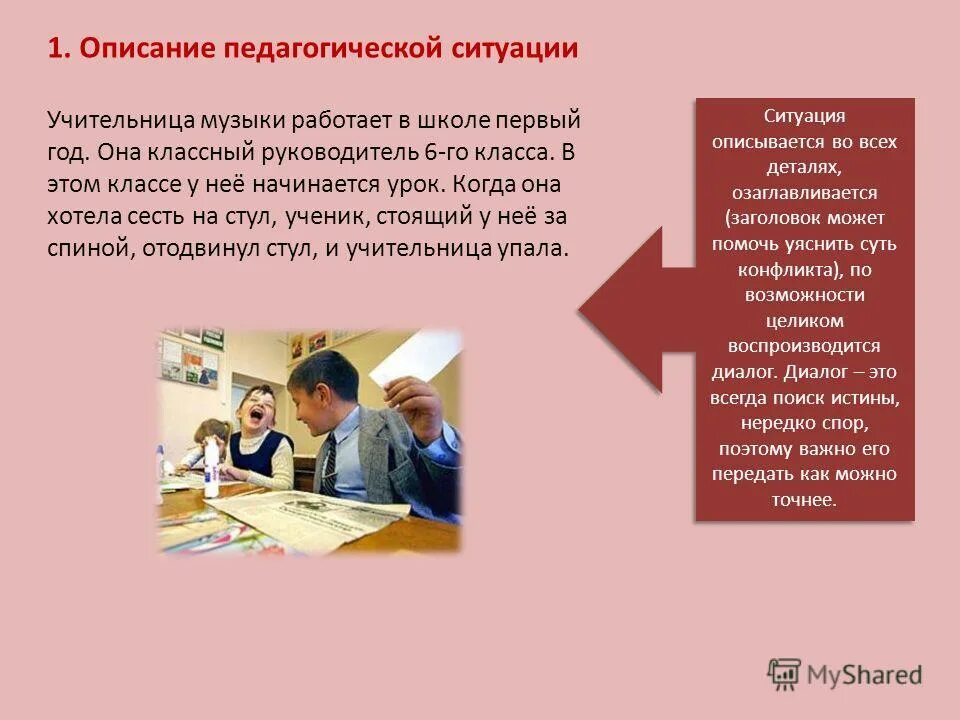 1. Описание педагогической ситуации

Учительница музыки работает в школе первый год. Она классный руководитель 6-го класса. В этом классе у неё начинается урок. Когда она хотела сесть на стул, ученик, стоящий у неё за спиной, отодвинул стул, и учительница упала.

Ситуация описывается во всех деталях, озаглавливается (заголовок может помочь уяснить суть конфликта), по возможности целиком воспроизводится диалог. Диалог – это всегда поиск истины, нередко спор, поэтому важно его передать как можно точнее.

MyShared